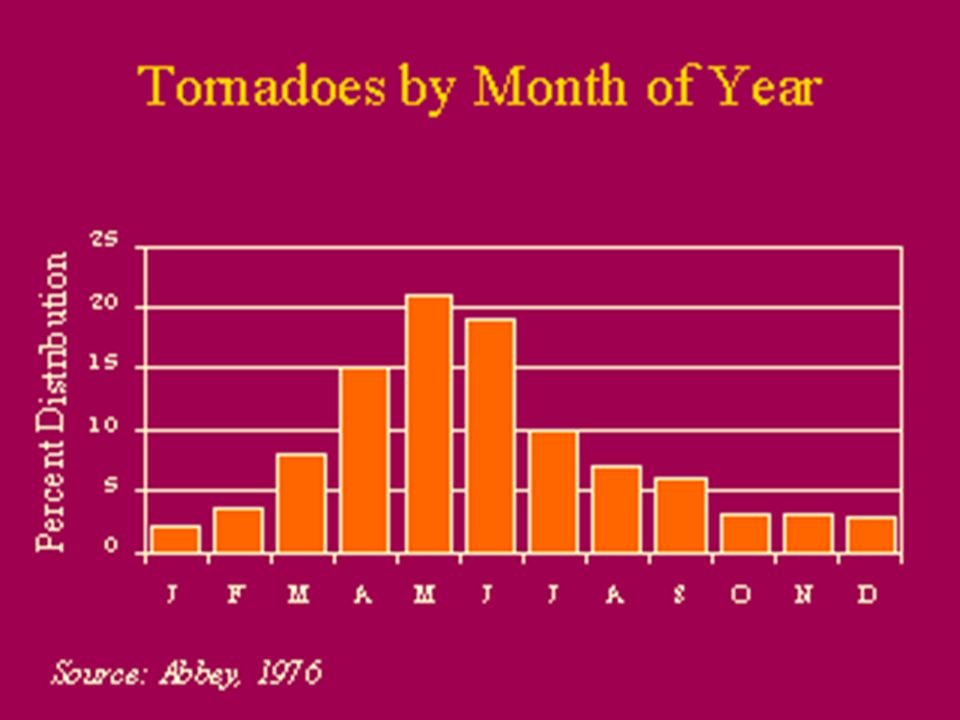 Tornadoes by Month of Year

Percent Distribution

25
20
15
10
5
0

J F M A M J J A S O N D

Source: Abbey, 1976